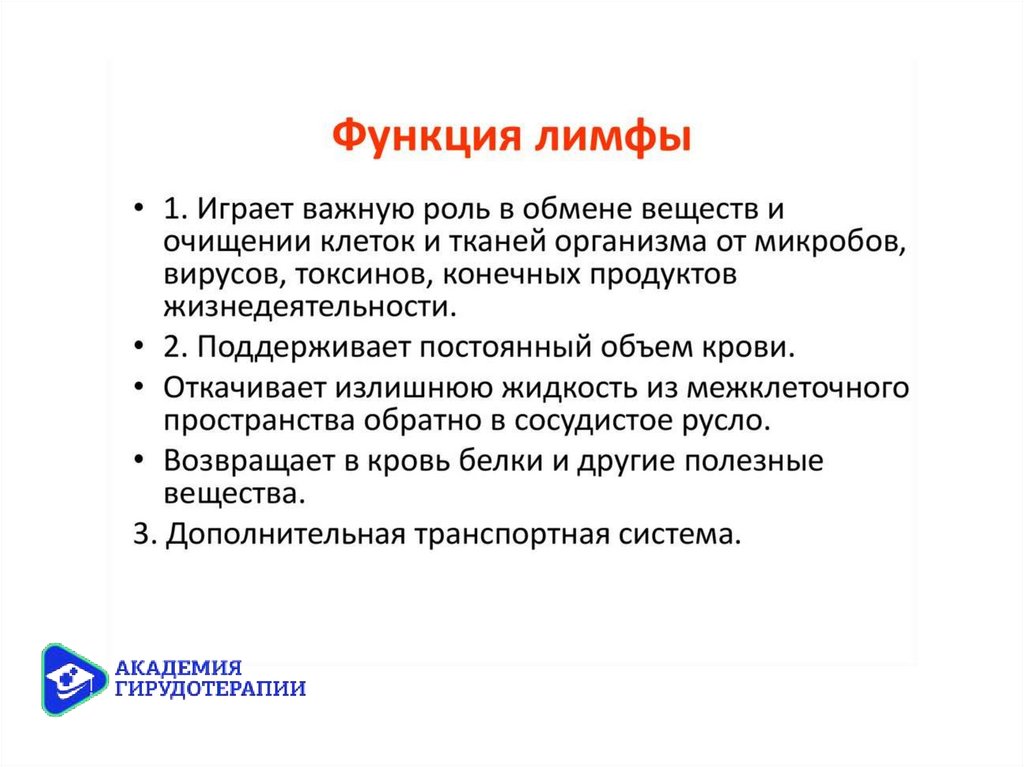 Функция лимфы

• 1. Играет важную роль в обмене веществ и очищении клеток и тканей организма от микробов, вирусов, токсинов, конечных продуктов жизнедеятельности.
• 2. Поддерживает постоянный объем крови.
• Откачивает излишнюю жидкость из межклеточного пространства обратно в сосудистое русло.
• Возвращает в кровь белки и другие полезные вещества.
3. Дополнительная транспортная система.

АКАДЕМИЯ ГИРУДОТЕРАПИИ